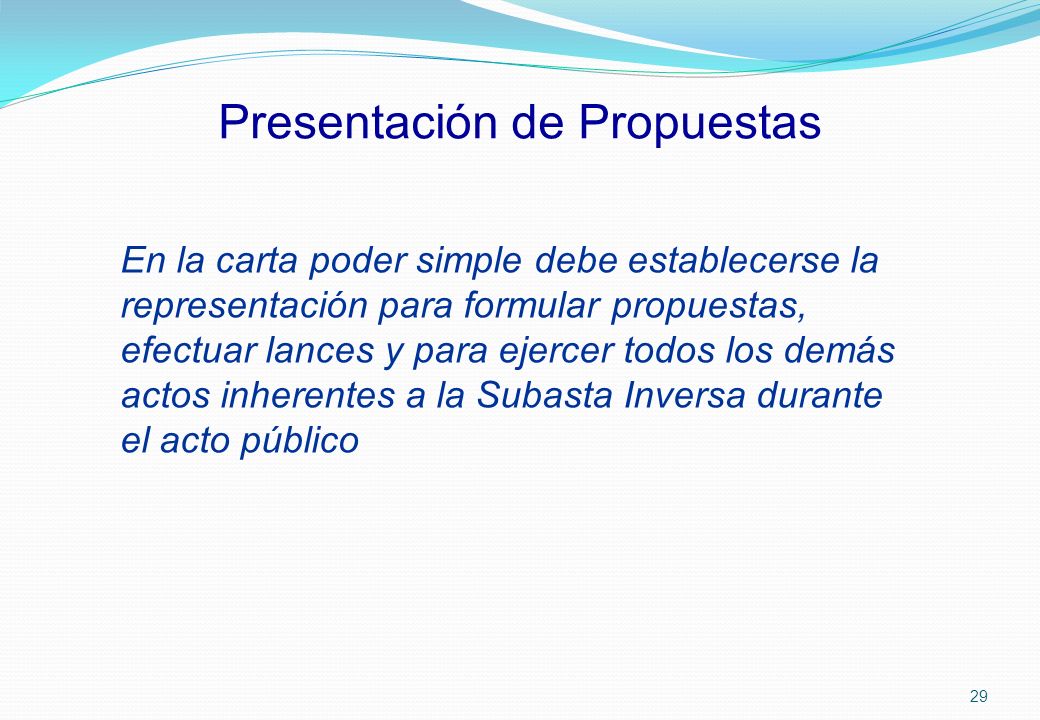 Presentación de Propuestas

En la carta poder simple debe establecerse la representación para formular propuestas, efectuar lances y para ejercer todos los demás actos inherentes a la Subasta Inversa durante el acto público

29